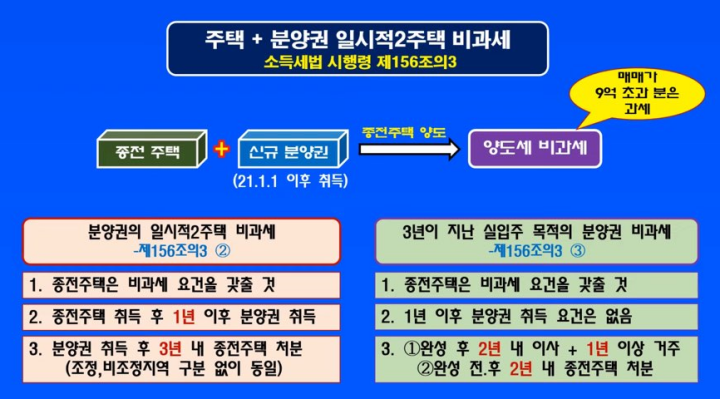 주택 + 분양권 일시적2주택 비과세
소득세법 시행령 제156조의3

매매가 9억 초과 분은 과세

종전 주택 + 신규 분양권
(21.1.1 이후 취득)

종전주택 양도

양도세 비과세

분양권의 일시적2주택 비과세
-제156조의3 ②

1. 종전주택은 비과세 요건을 갖출 것

2. 종전주택 취득 후 1년 이후 분양권 취득

3. 분양권 취득 후 3년 내 종전주택 처분
(조정,비조정지역 구분 없이 동일)

3년이 지난 실입주 목적의 분양권 비과세
-제156조의3 ③

1. 종전주택은 비과세 요건을 갖출 것

2. 1년 이후 분양권 취득 요건은 없음

3. ①완성 후 2년 내 이사 + 1년 이상 거주
②완성 전.후 2년 내 종전주택 처분